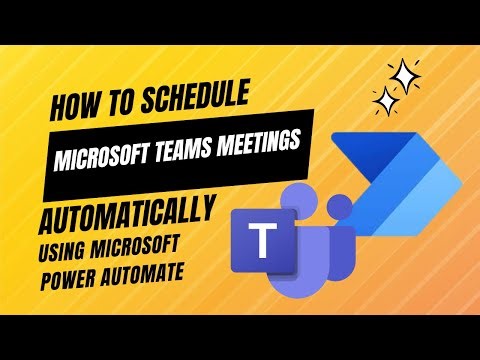 HOW TO SCHEDULE
MICROSOFT TEAMS MEETINGS
AUTOMATICALLY
USING MICROSOFT
POWER AUTOMATE
T